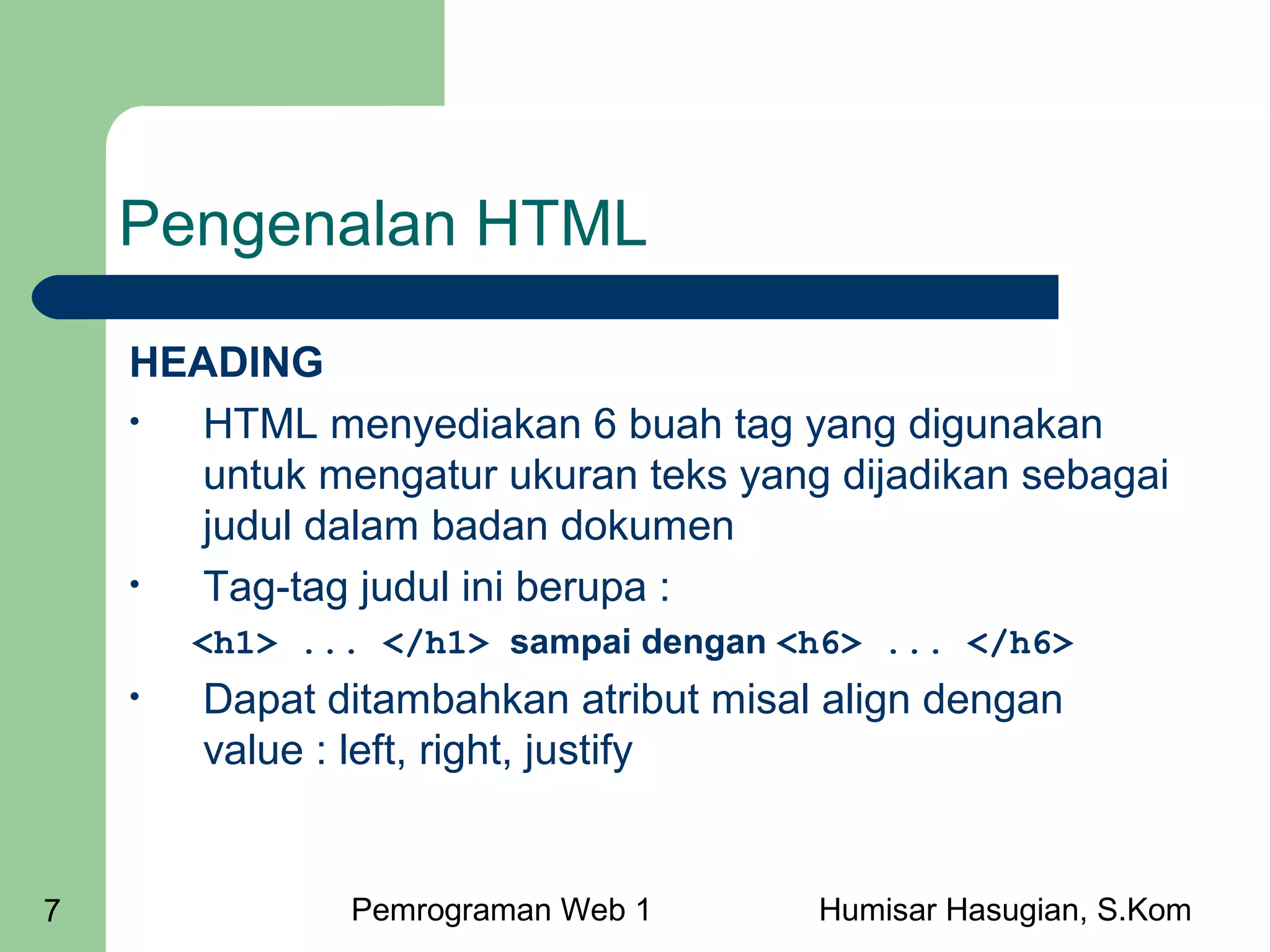 Pengenalan HTML

HEADING

• HTML menyediakan 6 buah tag yang digunakan untuk mengatur ukuran teks yang dijadikan sebagai judul dalam badan dokumen

• Tag-tag judul ini berupa :

<h1> ... </h1> sampai dengan <h6> ... </h6>

• Dapat ditambahkan atribut misal align dengan value : left, right, justify

7 Pemrograman Web 1 Humisar Hasugian, S.Kom